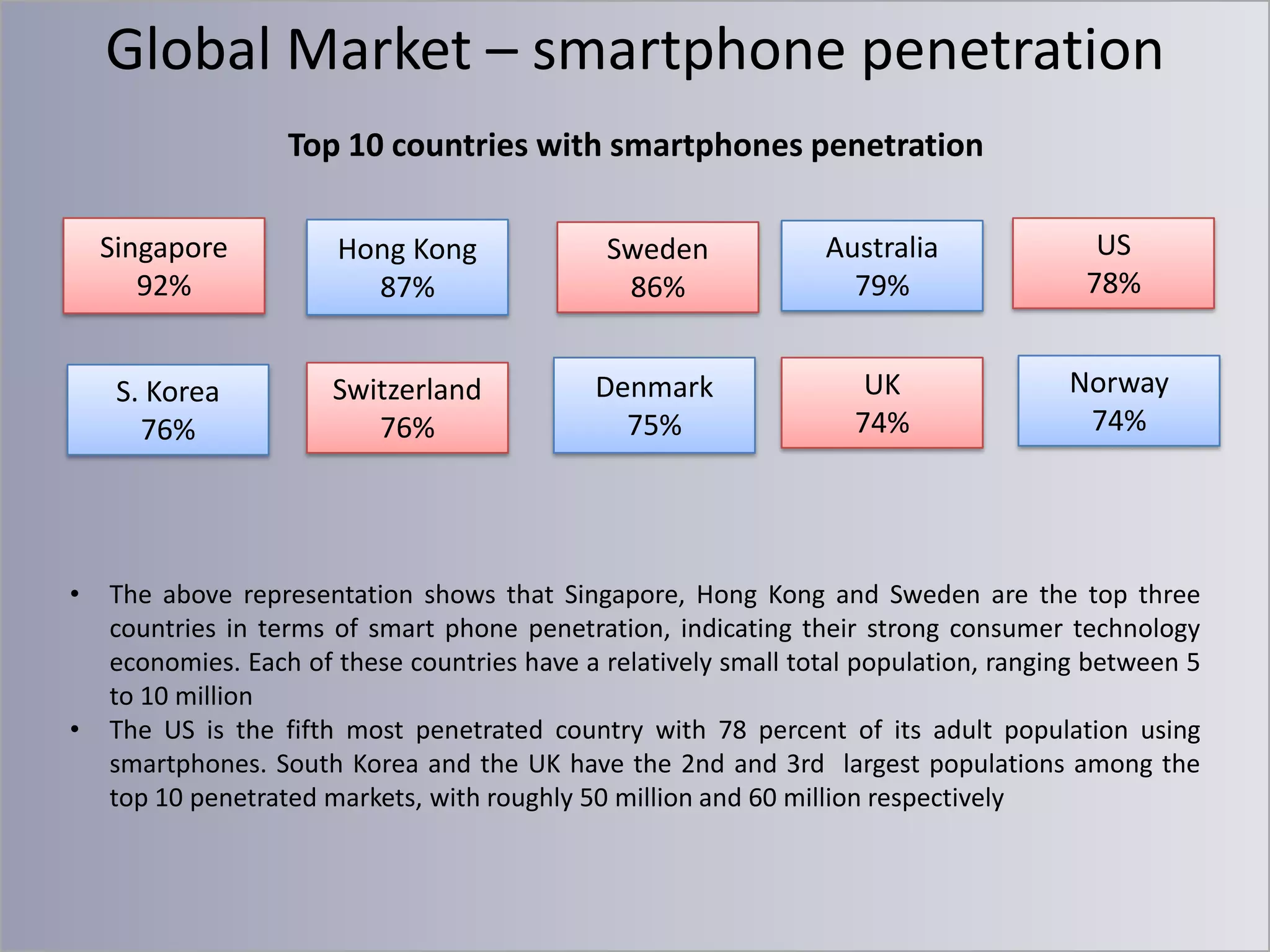 Global Market – smartphone penetration

Top 10 countries with smartphones penetration

Singapore
92%

Hong Kong
87%

Sweden
86%

Australia
79%

US
78%

S. Korea
76%

Switzerland
76%

Denmark
75%

UK
74%

Norway
74%

• The above representation shows that Singapore, Hong Kong and Sweden are the top three countries in terms of smart phone penetration, indicating their strong consumer technology economies. Each of these countries have a relatively small total population, ranging between 5 to 10 million

• The US is the fifth most penetrated country with 78 percent of its adult population using smartphones. South Korea and the UK have the 2nd and 3rd largest populations among the top 10 penetrated markets, with roughly 50 million and 60 million respectively